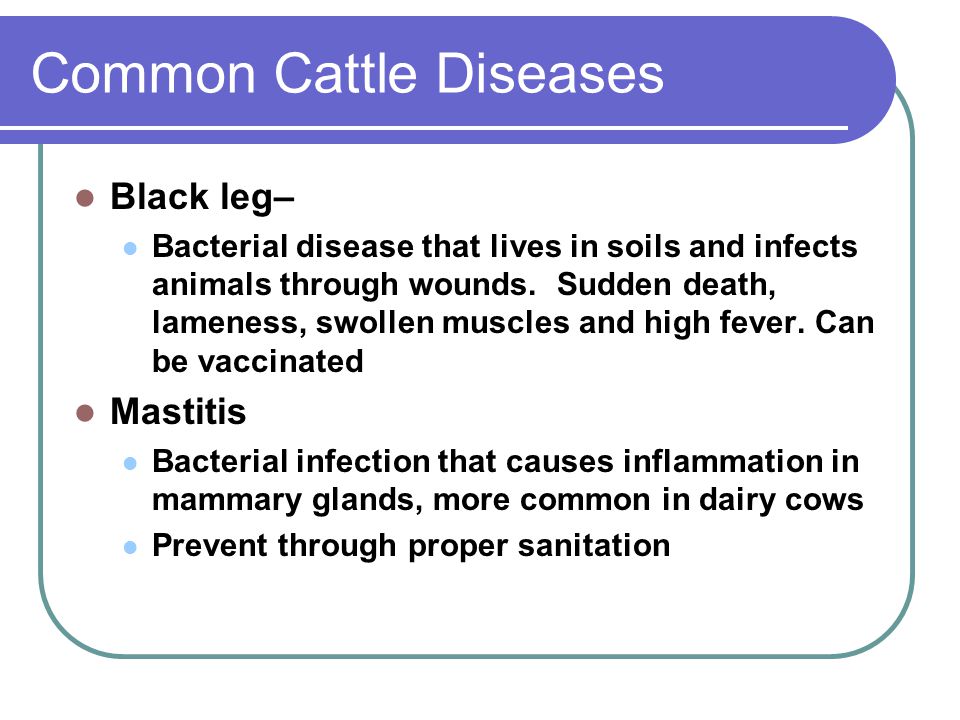 Common Cattle Diseases

- Black leg–
  - Bacterial disease that lives in soils and infects animals through wounds. Sudden death, lameness, swollen muscles and high fever. Can be vaccinated
- Mastitis
  - Bacterial infection that causes inflammation in mammary glands, more common in dairy cows
  - Prevent through proper sanitation